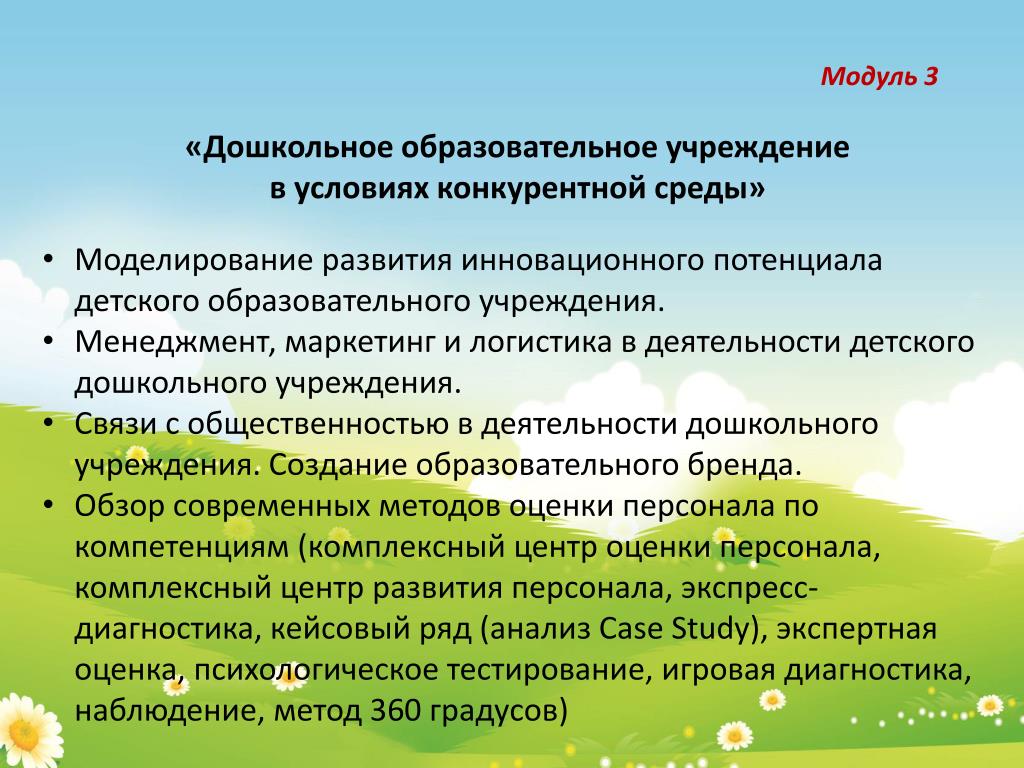 Модуль 3

«Дошкольное образовательное учреждение в условиях конкурентной среды»

• Моделирование развития инновационного потенциала детского образовательного учреждения.
• Менеджмент, маркетинг и логистика в деятельности детского дошкольного учреждения.
• Связи с общественностью в деятельности дошкольного учреждения. Создание образовательного бренда.
• Обзор современных методов оценки персонала по компетенциям (комплексный центр оценки персонала, комплексный центр развития персонала, экспресс-диагностика, кейсовый ряд (анализ Case Study), экспертная оценка, психологическое тестирование, игровая диагностика, наблюдение, метод 360 градусов)